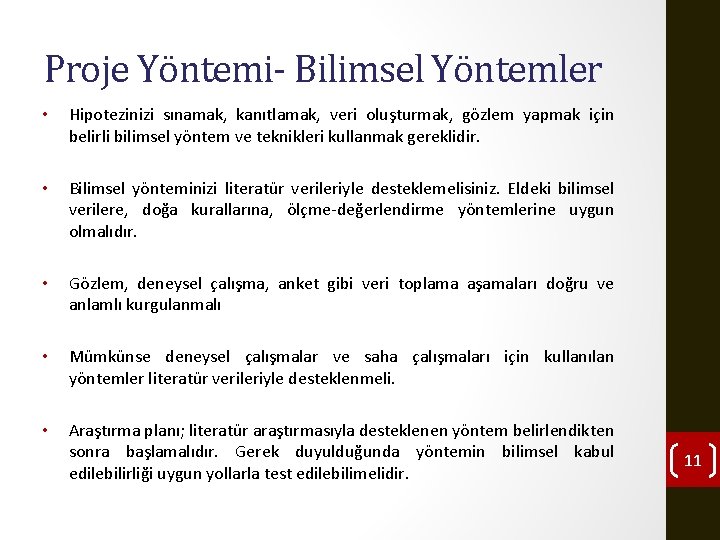 Proje Yöntemi- Bilimsel Yöntemler

• Hipotezinizi sınamak, kanıtlamak, veri oluşturmak, gözlem yapmak için belirli bilimsel yöntem ve teknikleri kullanmak gereklidir.

• Bilimsel yönteminizi literatür verileriyle desteklemelisiniz. Eldeki bilimsel verilere, doğa kurallarına, ölçme-değerlendirme yöntemlerine uygun olmalıdır.

• Gözlem, deneysel çalışma, anket gibi veri toplama aşamaları doğru ve anlamlı kurgulanmalı

• Mümkünse deneysel çalışmalar ve saha çalışmaları için kullanılan yöntemler literatür verileriyle desteklenmeli.

• Araştırma planı; literatür araştırmasıyla desteklenen yöntem belirlendikten sonra başlamalıdır. Gerek duyulduğunda yöntemin bilimsel kabul edilebilirliği uygun yollarla test edilebilimelidir.

11